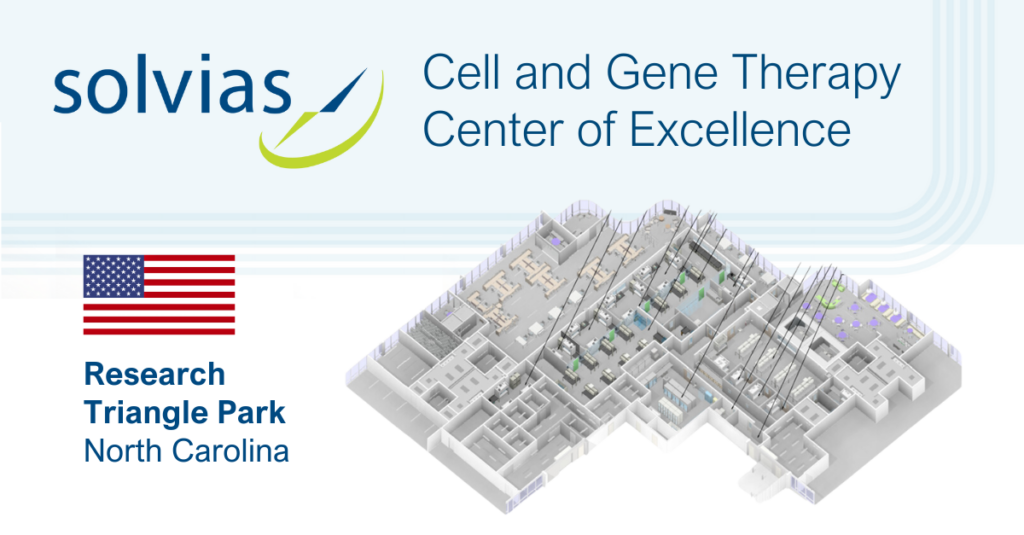 solvias

Cell and Gene Therapy Center of Excellence

Research Triangle Park
North Carolina